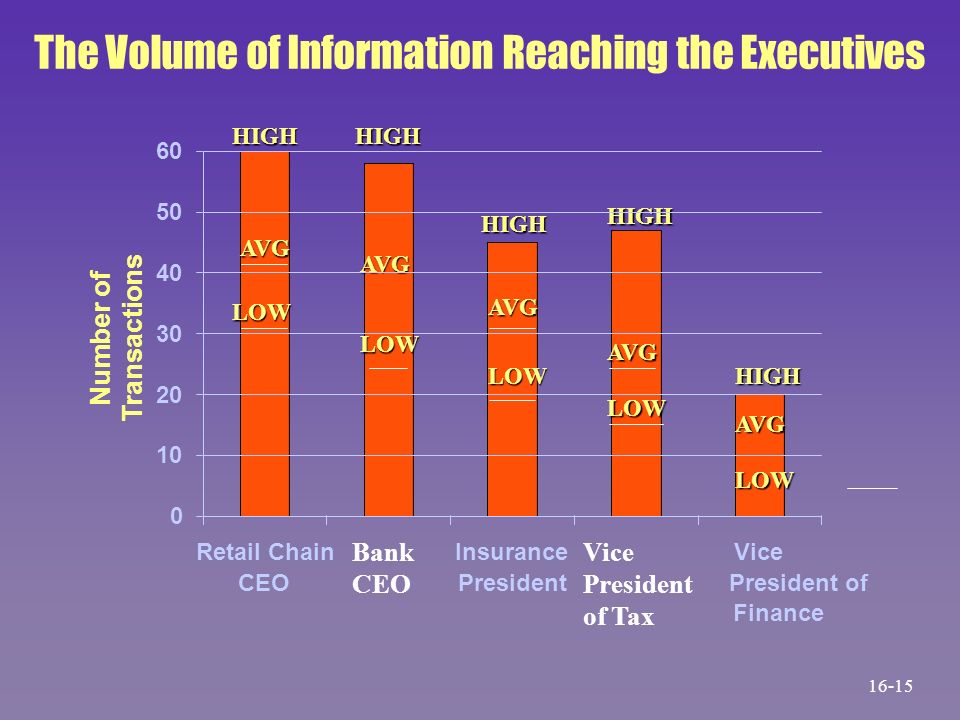 The Volume of Information Reaching the Executives

Number of Transactions

60
50
40
30
20
10
0

HIGH
AVG
LOW

HIGH
AVG
LOW

HIGH
AVG
LOW

HIGH
AVG
LOW

HIGH
AVG
LOW

Retail Chain CEO

Bank CEO

Insurance President

Vice President of Tax

Vice President of Finance

16-15